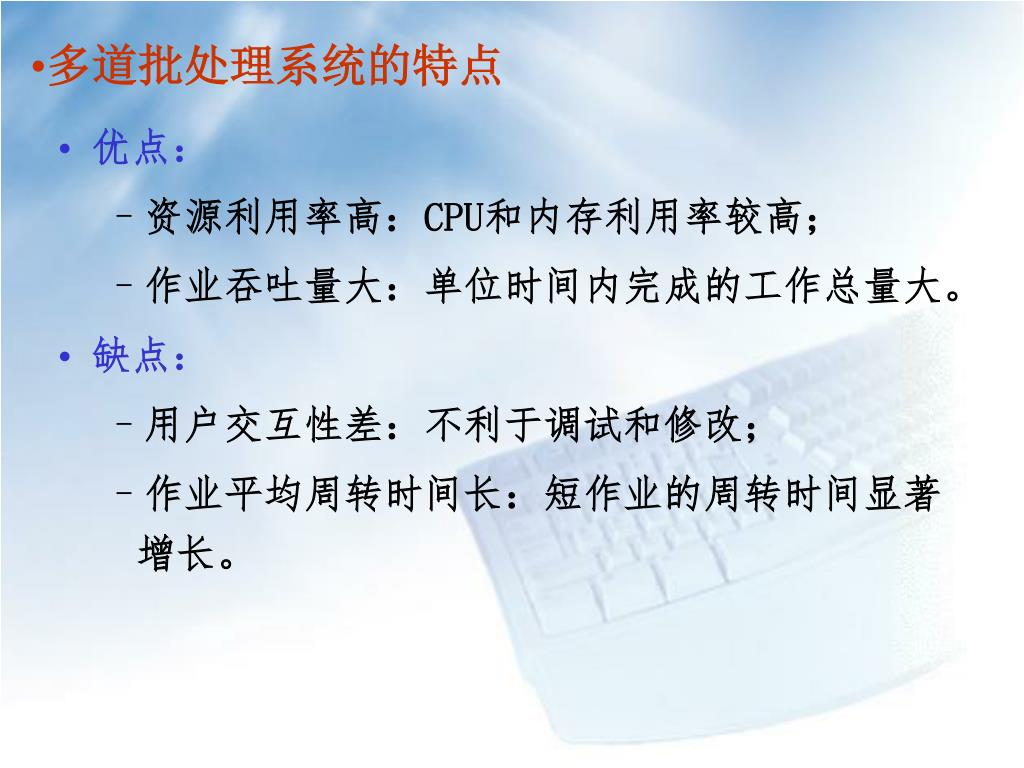 •多道批处理系统的特点

• 优点：

– 资源利用率高：CPU和内存利用率较高；

– 作业吞吐量大：单位时间内完成的工作总量大。

• 缺点：

– 用户交互性差：不利于调试和修改；

– 作业平均周转时间长：短作业的周转时间显著增长。